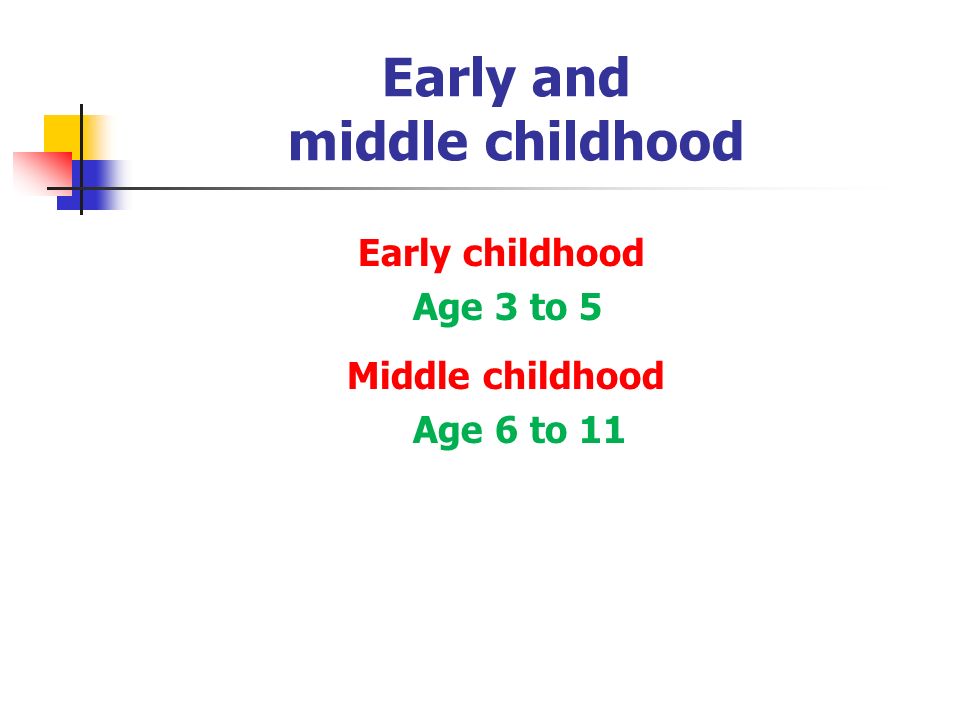 Early and middle childhood

Early childhood

Age 3 to 5

Middle childhood

Age 6 to 11